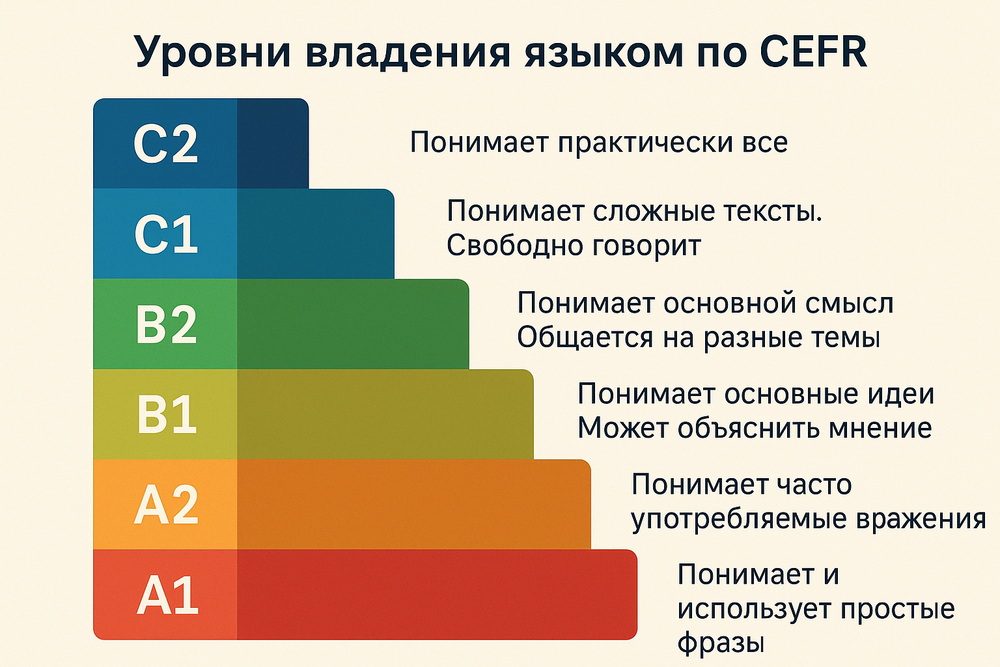 Уровни владения языком по CEFR

C2

Понимает практически все

C1

Понимает сложные тексты. Свободно говорит

B2

Понимает основной смысл Общается на разные темы

B1

Понимает основные идеи Может объяснить мнение

A2

Понимает часто употребляемые вражения

A1

Понимает и использует простые фразы